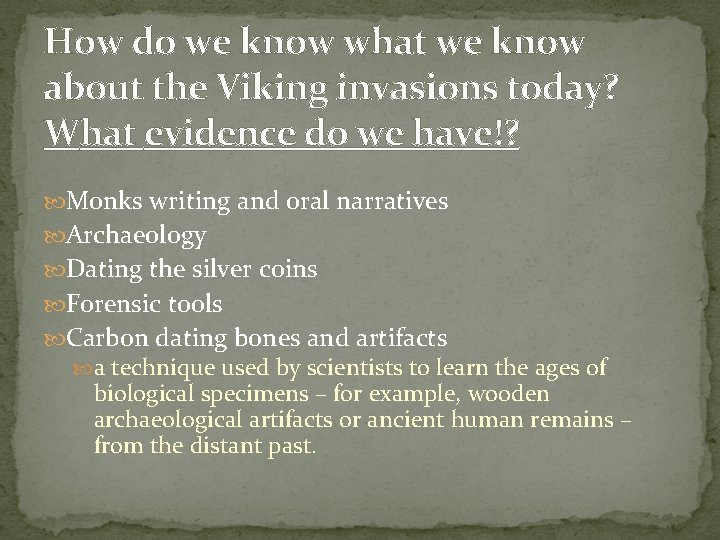 How do we know what we know about the Viking invasions today? What evidence do we have!?

Monks writing and oral narratives
Archaeology
Dating the silver coins
Forensic tools
Carbon dating bones and artifacts
a technique used by scientists to learn the ages of biological specimens – for example, wooden archaeological artifacts or ancient human remains – from the distant past.